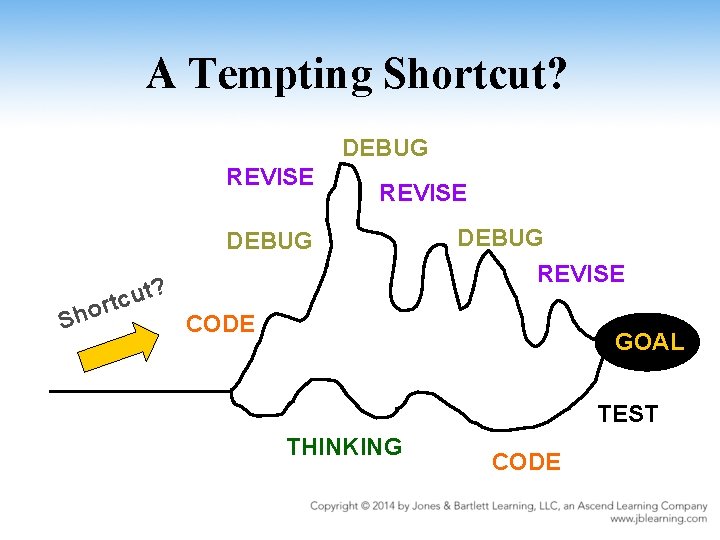 A Tempting Shortcut?

DEBUG

REVISE

REVISE

DEBUG

DEBUG

REVISE

Shortcut?

CODE

GOAL

TEST

THINKING

CODE

Copyright © 2014 by Jones & Bartlett Learning, LLC, an Ascend Learning Company
www.jblearning.com